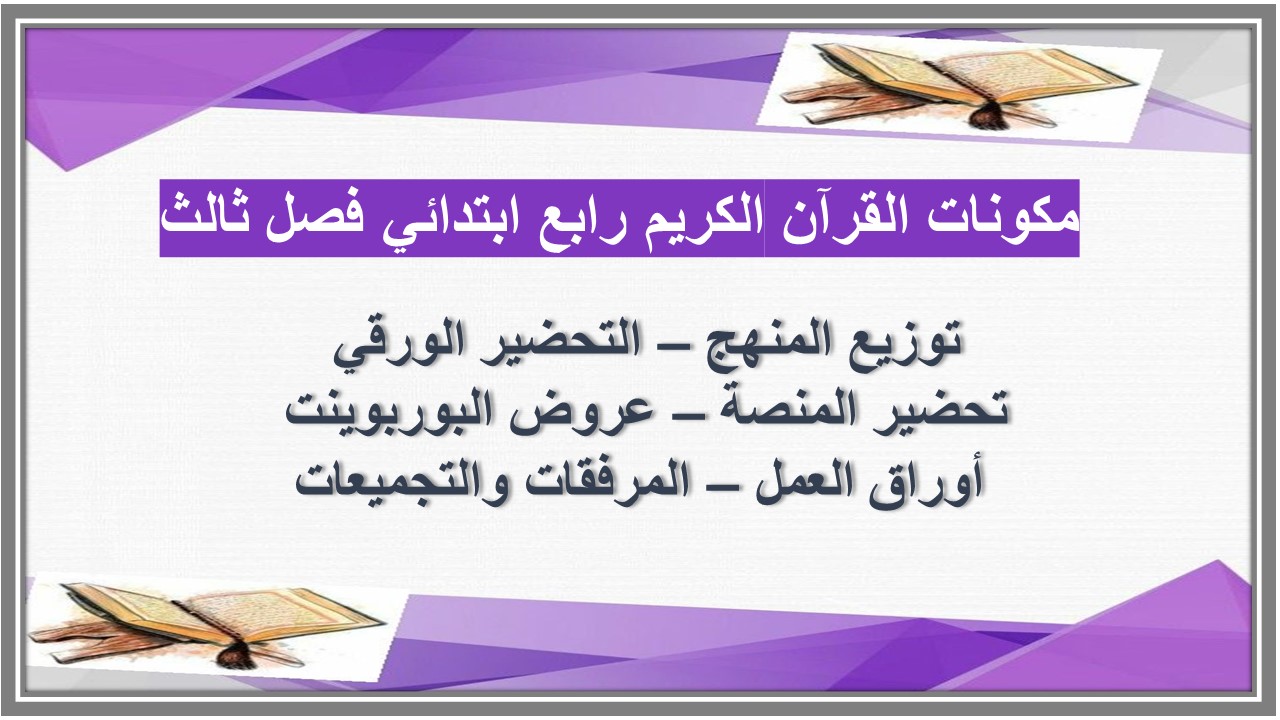 مكونات القرآن الكريم رابع ابتدائي فصل ثالث

توزيع المنهج – التحضير الورقي
تحضير المنصة – عروض البوربوينت
أوراق العمل – المرفقات والتجميعات